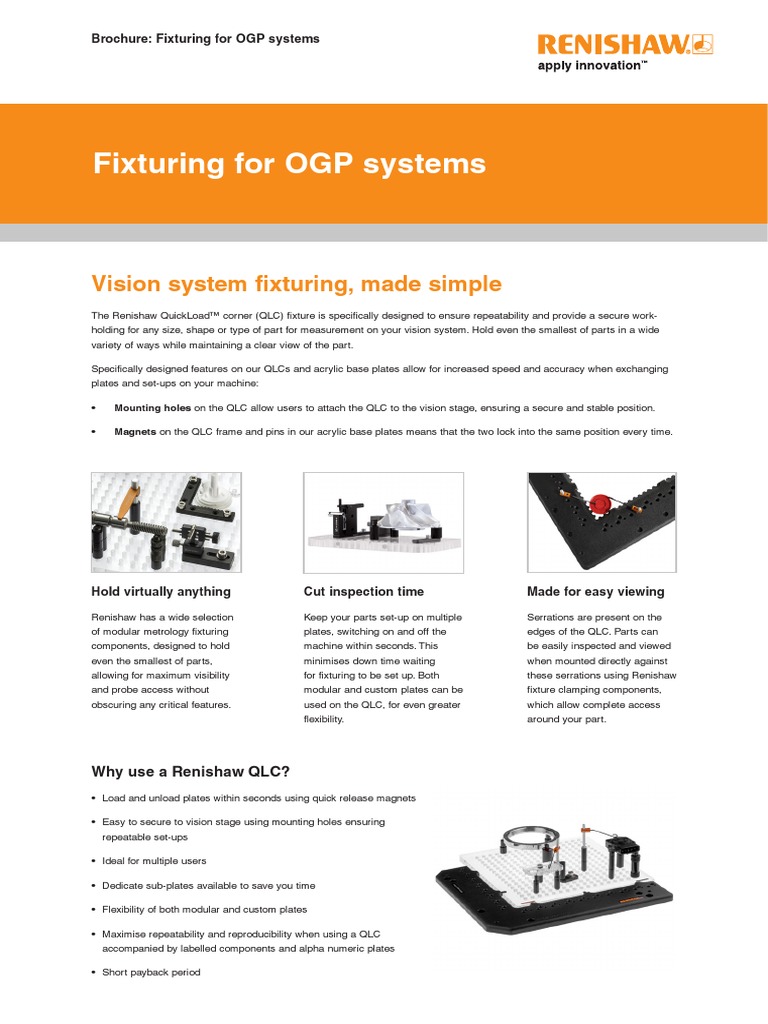 Brochure: Fixturing for OGP systems

RENISHAW
apply innovation™

Fixturing for OGP systems

Vision system fixturing, made simple

The Renishaw QuickLoad™ corner (QLC) fixture is specifically designed to ensure repeatability and provide a secure work-holding for any size, shape or type of part for measurement on your vision system. Hold even the smallest of parts in a wide variety of ways while maintaining a clear view of the part.

Specifically designed features on our QLCs and acrylic base plates allow for increased speed and accuracy when exchanging plates and set-ups on your machine:

• Mounting holes on the QLC allow users to attach the QLC to the vision stage, ensuring a secure and stable position.

• Magnets on the QLC frame and pins in our acrylic base plates means that the two lock into the same position every time.

Hold virtually anything

Renishaw has a wide selection of modular metrology fixturing components, designed to hold even the smallest of parts, allowing for maximum visibility and probe access without obscuring any critical features.

Cut inspection time

Keep your parts set-up on multiple plates, switching on and off the machine within seconds. This minimises down time waiting for fixturing to be set up. Both modular and custom plates can be used on the QLC, for even greater flexibility.

Made for easy viewing

Serrations are present on the edges of the QLC. Parts can be easily inspected and viewed when mounted directly against these serrations using Renishaw fixture clamping components, which allow complete access around your part.

Why use a Renishaw QLC?

• Load and unload plates within seconds using quick release magnets

• Easy to secure to vision stage using mounting holes ensuring repeatable set-ups

• Ideal for multiple users

• Dedicate sub-plates available to save you time

• Flexibility of both modular and custom plates

• Maximise repeatability and reproducibility when using a QLC accompanied by labelled components and alpha numeric plates

• Short payback period